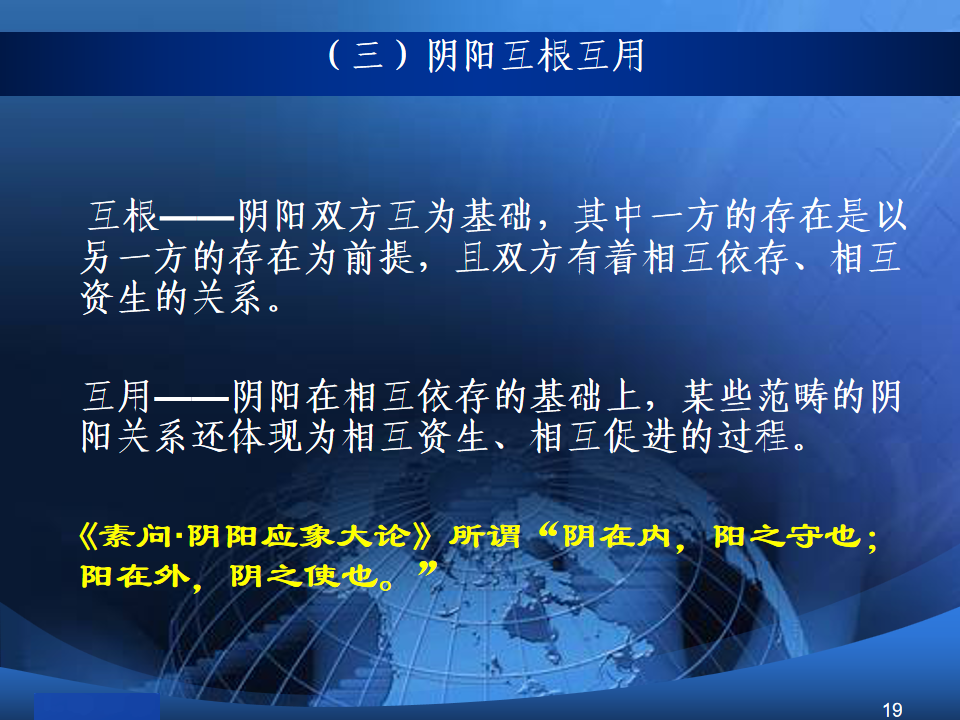 （三）阴阳互根互用

互根——阴阳双方互为基础，其中一方的存在是以另一方的存在为前提，且双方有着相互依存、相互资生的关系。

互用——阴阳在相互依存的基础上，某些范畴的阴阳关系还体现为相互资生、相互促进的过程。

《素问·阴阳应象大论》所谓“阴在内，阳之守也；阳在外，阴之使也。”

19